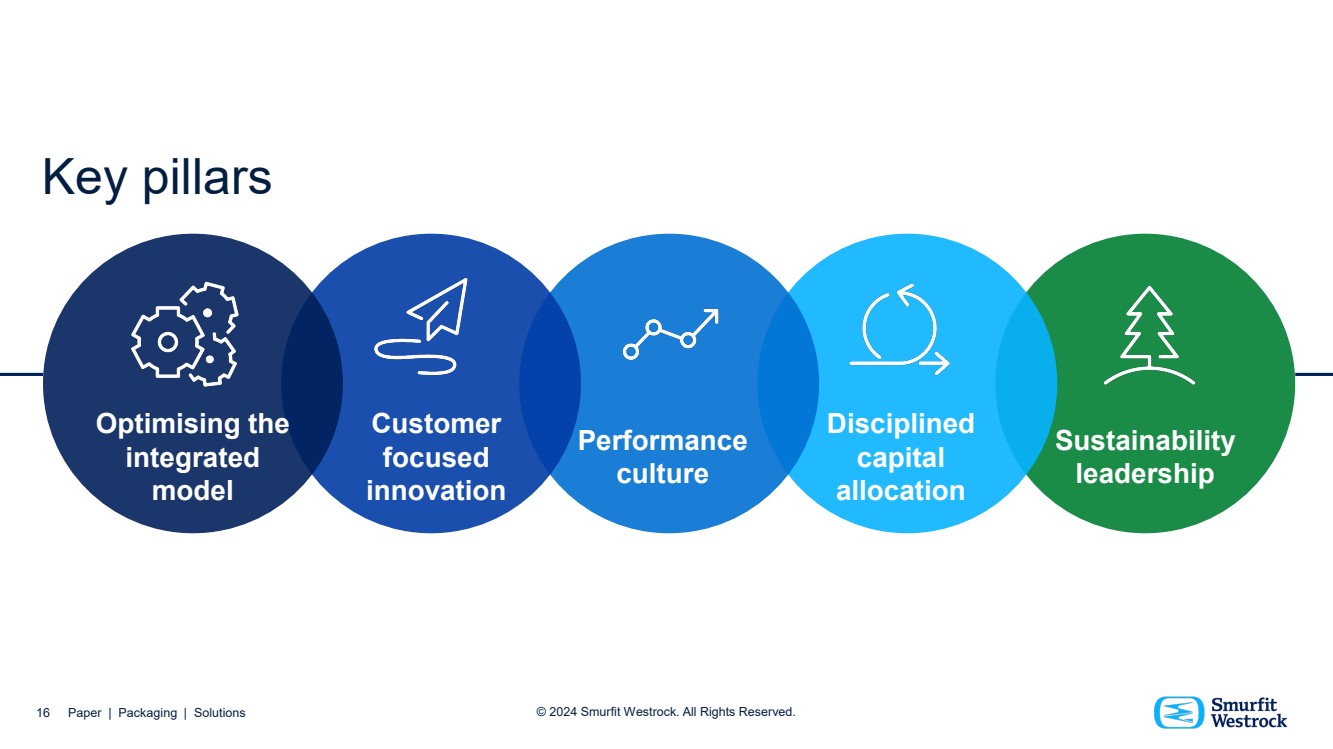 Key pillars

Optimising the integrated model

Customer focused innovation

Performance culture

Disciplined capital allocation

Sustainability leadership

16 Paper | Packaging | Solutions

© 2024 Smurfit Westrock. All Rights Reserved.

Smurfit Westrock